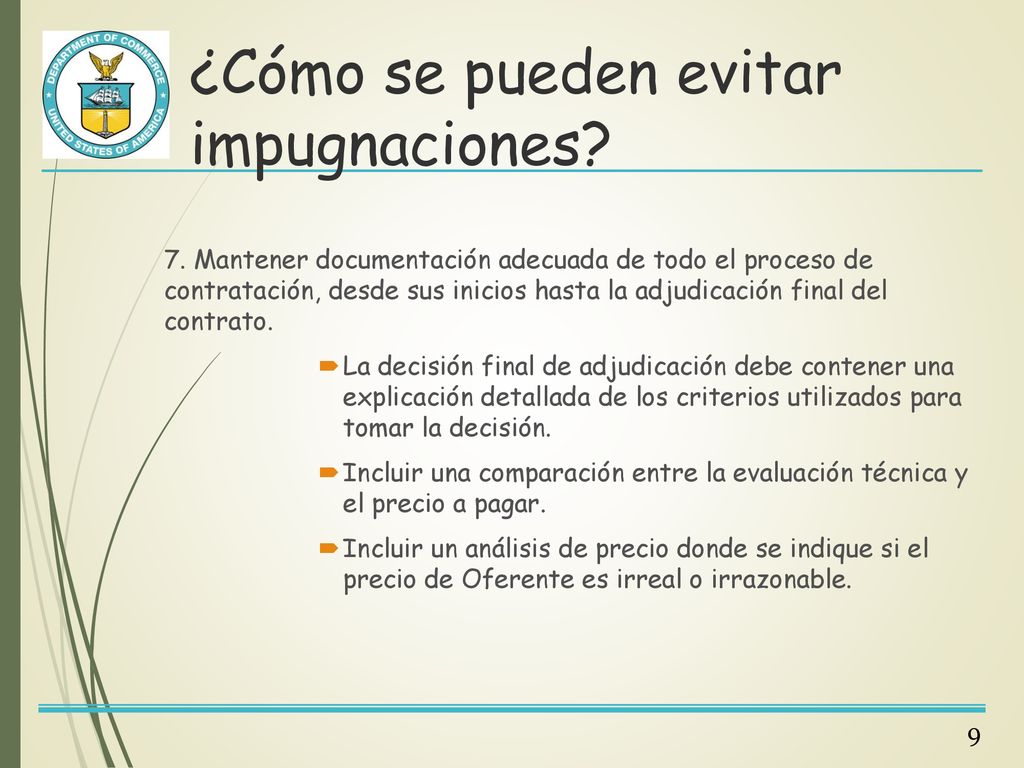 DEPARTMENT OF COMMERCE
UNITED STATES OF AMERICA

¿Cómo se pueden evitar impugnaciones?

7. Mantener documentación adecuada de todo el proceso de contratación, desde sus inicios hasta la adjudicación final del contrato.

La decisión final de adjudicación debe contener una explicación detallada de los criterios utilizados para tomar la decisión.

Incluir una comparación entre la evaluación técnica y el precio a pagar.

Incluir un análisis de precio donde se indique si el precio de Oferente es irreal o irrazonable.

9